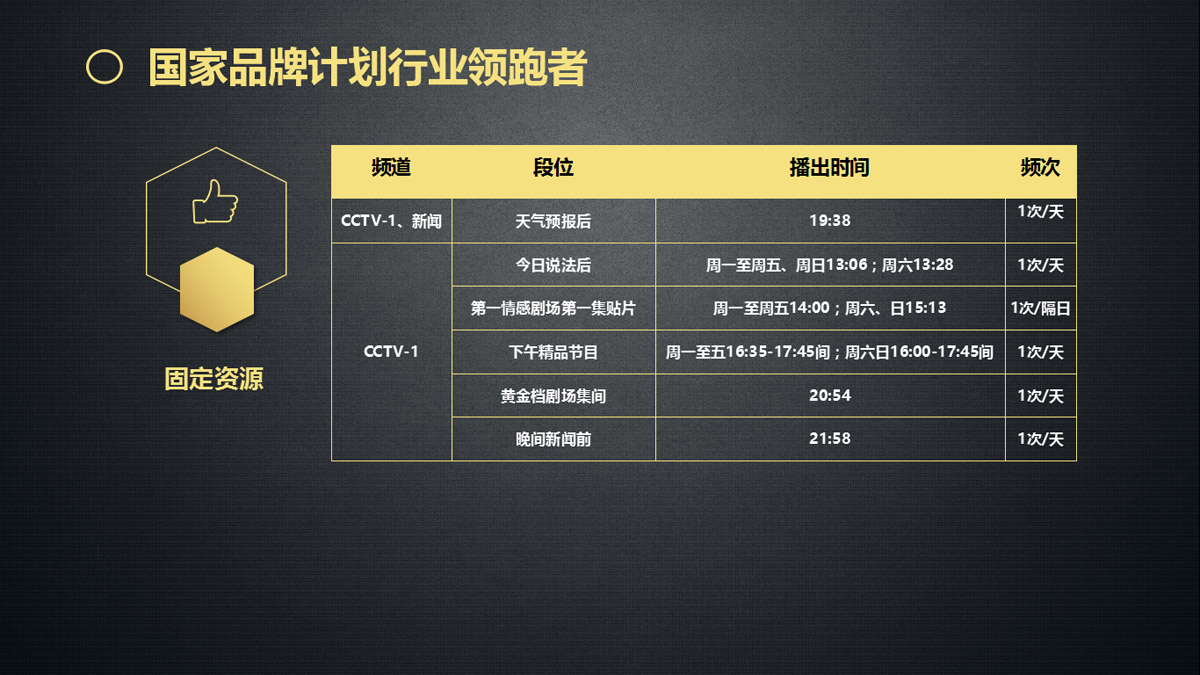 国家品牌计划行业领跑者

固定资源

| 频道 | 段位 | 播出时间 | 频次 |
|---|---|---|---|
| CCTV-1、新闻 | 天气预报后 | 19:38 | 1次/天 |
| CCTV-1 | 今日说法后 | 周一至周五、周日13:06；周六13:28 | 1次/天 |
| | 第一情感剧场第一集贴片 | 周一至周五14:00；周六、日15:13 | 1次/隔日 |
| | 下午精品节目 | 周一至五16:35-17:45间；周六日16:00-17:45间 | 1次/天 |
| | 黄金档剧场集间 | 20:54 | 1次/天 |
| | 晚间新闻前 | 21:58 | 1次/天 |